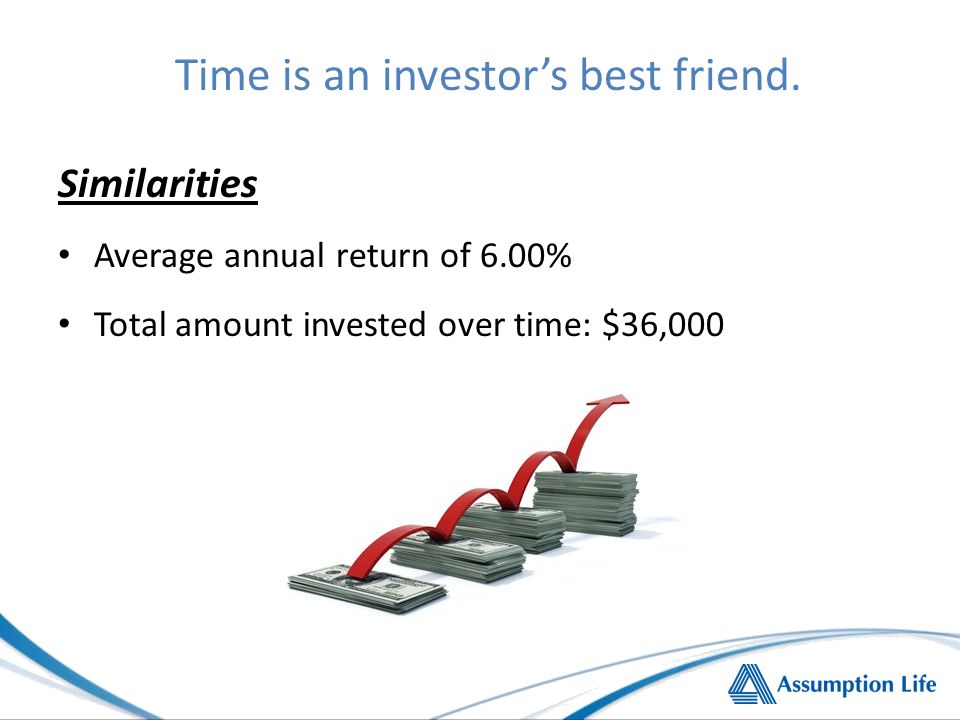 Time is an investor's best friend.

Similarities

• Average annual return of 6.00%

• Total amount invested over time: $36,000

Assumption Life